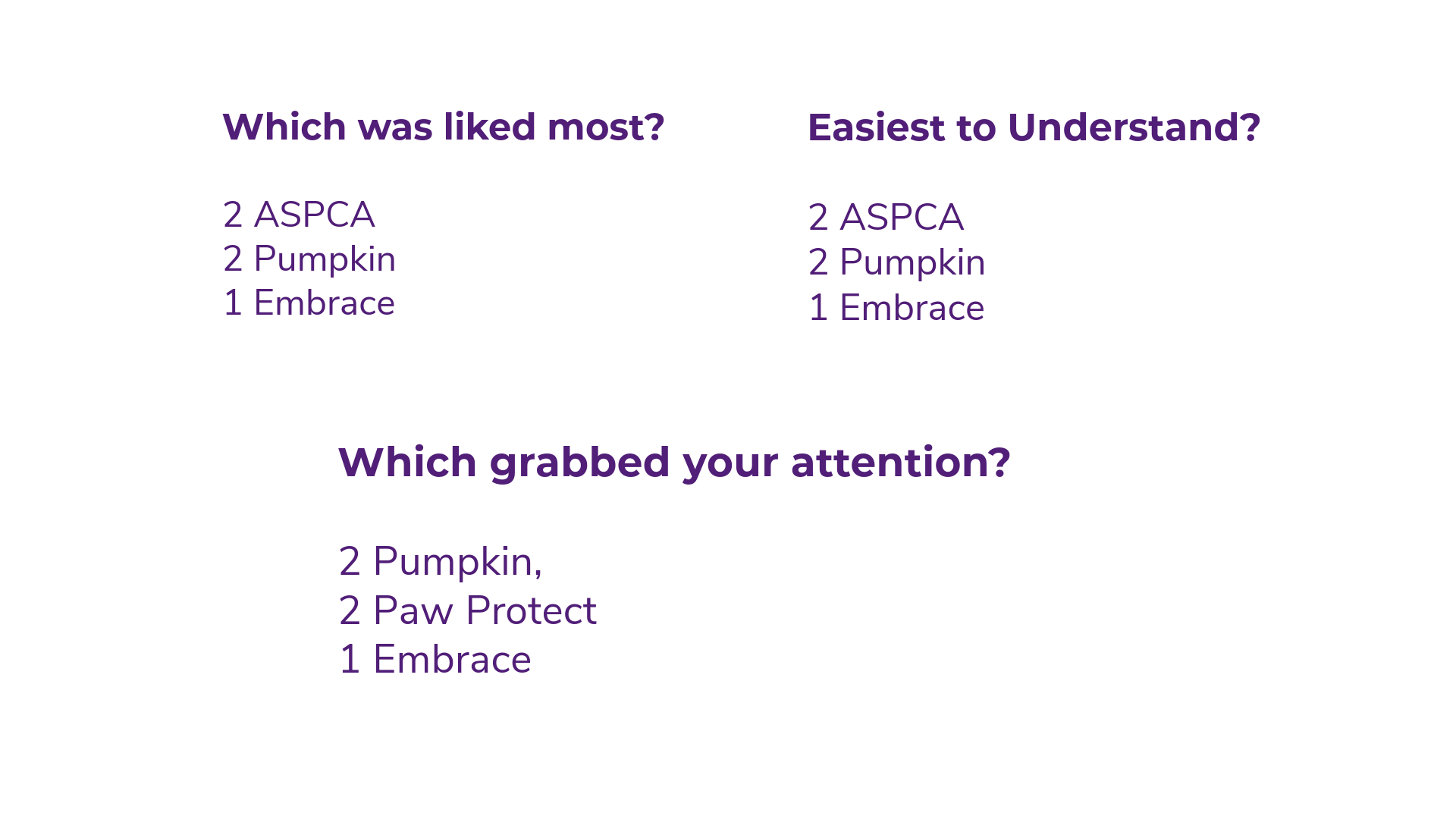 Which was liked most?

2 ASPCA
2 Pumpkin
1 Embrace

Easiest to Understand?

2 ASPCA
2 Pumpkin
1 Embrace

Which grabbed your attention?

2 Pumpkin,
2 Paw Protect
1 Embrace